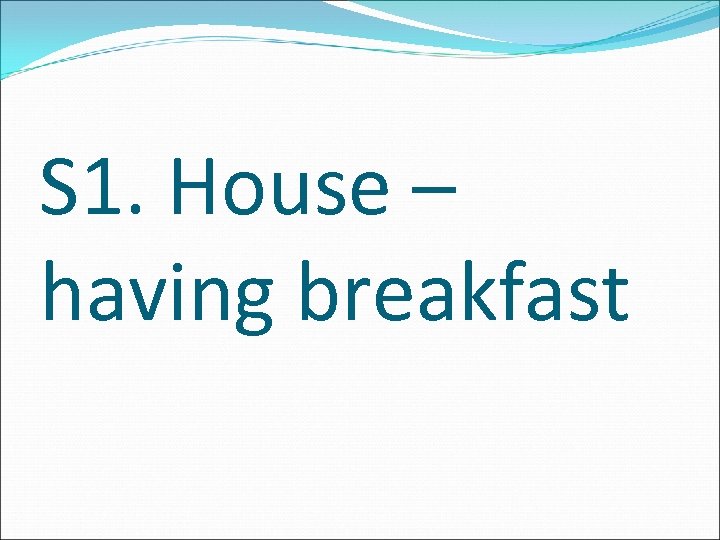 S1. House – having breakfast